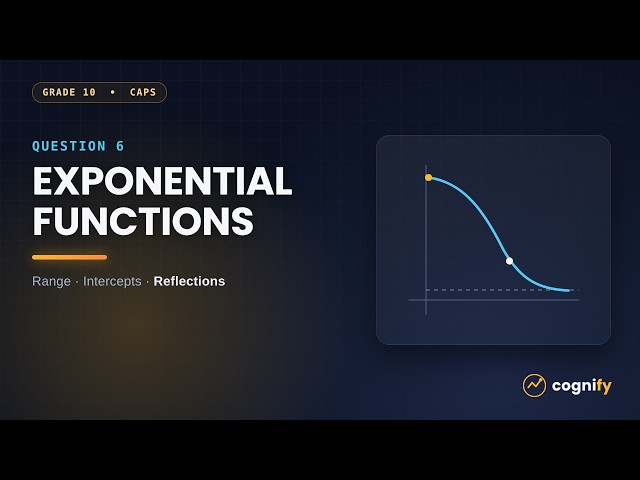 GRADE 10 • CAPS

QUESTION 6

EXPONENTIAL FUNCTIONS

Range · Intercepts · Reflections

cognify